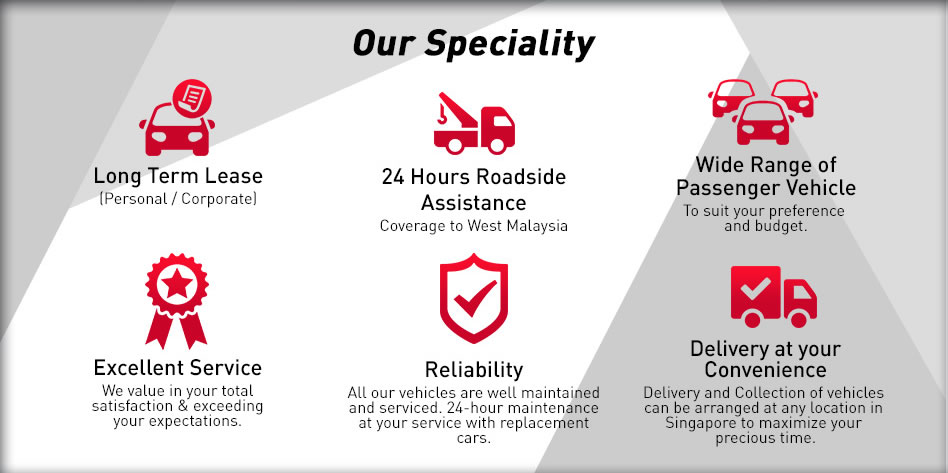 Our Speciality

Long Term Lease
(Personal / Corporate)

24 Hours Roadside Assistance
Coverage to West Malaysia

Wide Range of Passenger Vehicle
To suit your preference and budget.

Excellent Service
We value in your total satisfaction & exceeding your expectations.

Reliability
All our vehicles are well maintained and serviced. 24-hour maintenance at your service with replacement cars.

Delivery at your Convenience
Delivery and Collection of vehicles can be arranged at any location in Singapore to maximize your precious time.